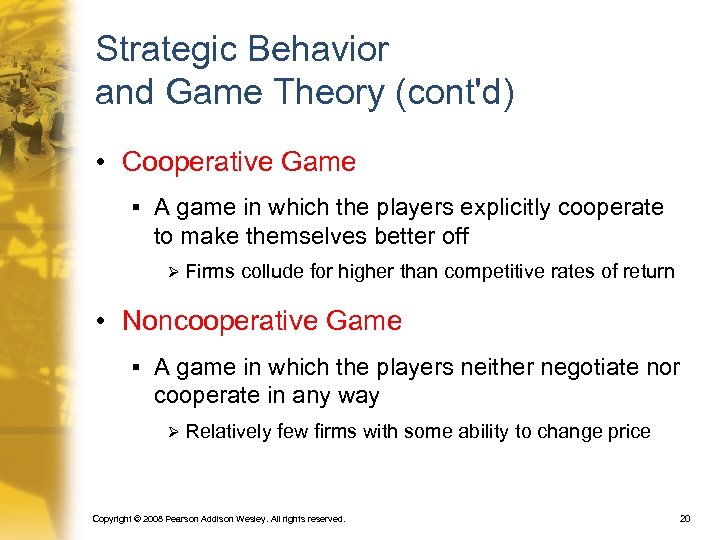 Strategic Behavior and Game Theory (cont'd)

• Cooperative Game

▪ A game in which the players explicitly cooperate to make themselves better off

➢ Firms collude for higher than competitive rates of return

• Noncooperative Game

▪ A game in which the players neither negotiate nor cooperate in any way

➢ Relatively few firms with some ability to change price

Copyright © 2008 Pearson Addison Wesley. All rights reserved.

20